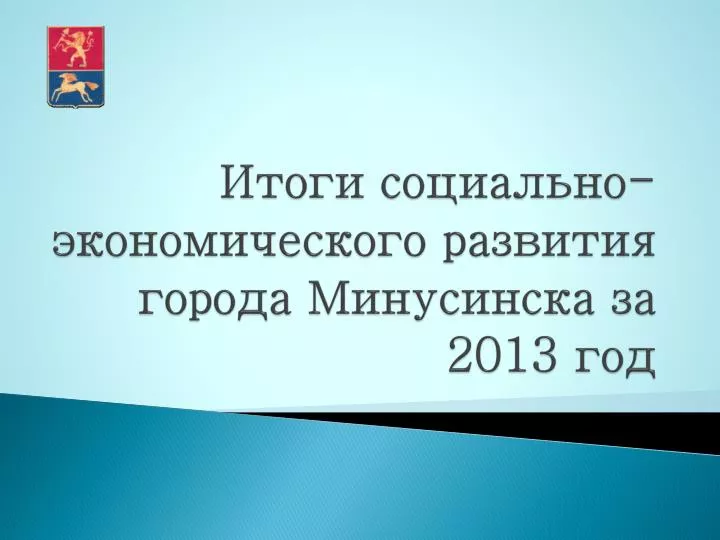 Итоги социально-экономического развития города Минусинска за 2013 год